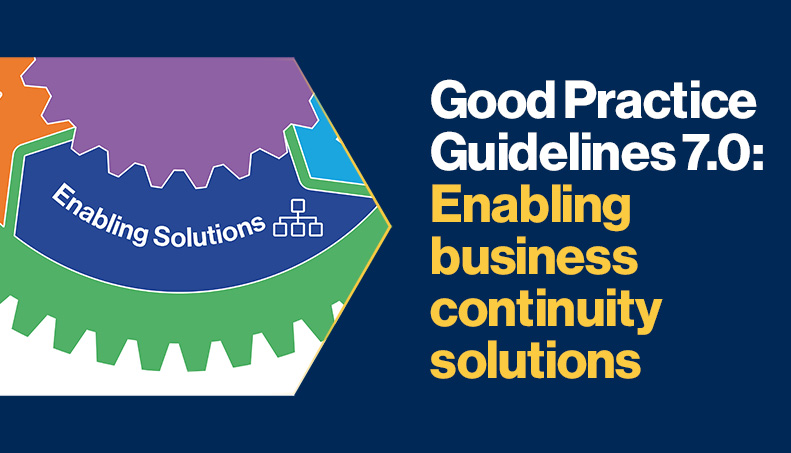 Enabling Solutions

Good Practice Guidelines 7.0: Enabling business continuity solutions